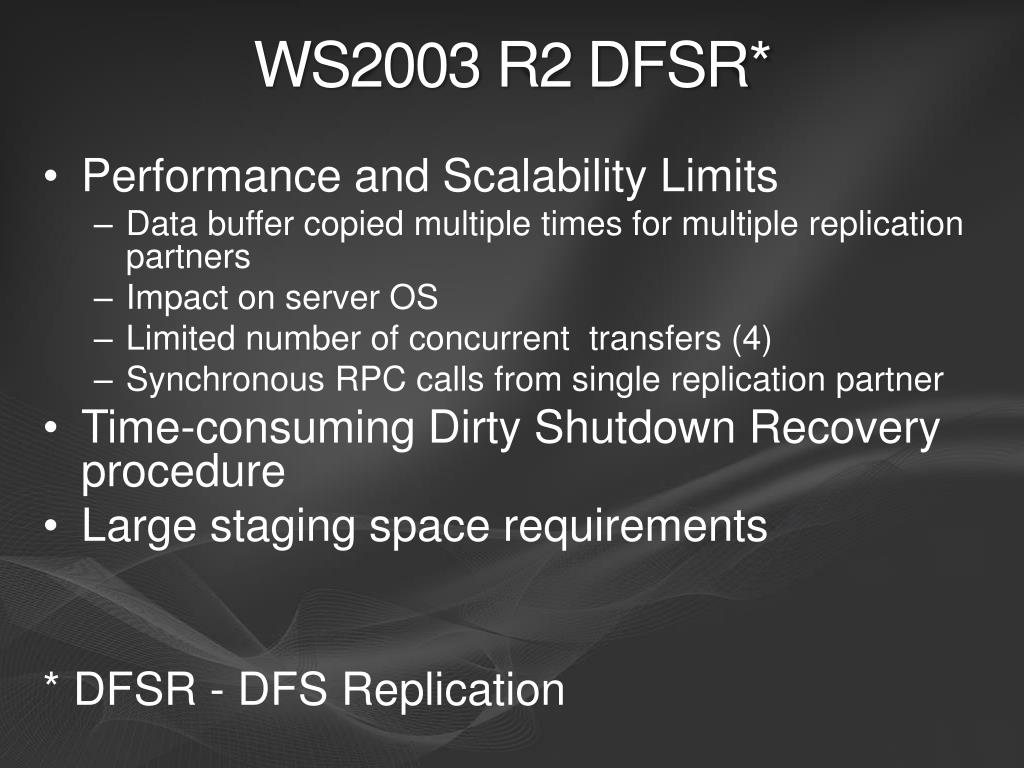 WS2003 R2 DFSR*

• Performance and Scalability Limits
– Data buffer copied multiple times for multiple replication partners
– Impact on server OS
– Limited number of concurrent transfers (4)
– Synchronous RPC calls from single replication partner
• Time-consuming Dirty Shutdown Recovery procedure
• Large staging space requirements

* DFSR - DFS Replication